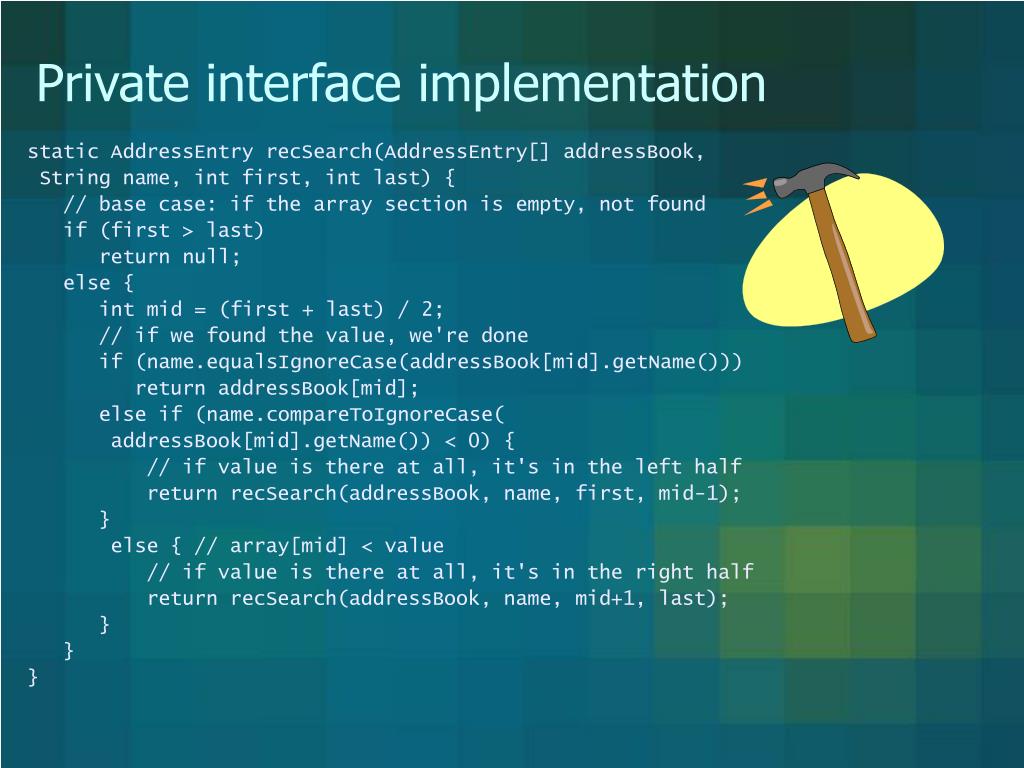 Private interface implementation

static AddressEntry recSearch(AddressEntry[] addressBook,
 String name, int first, int last) {
   // base case: if the array section is empty, not found
   if (first > last)
      return null;
   else {
      int mid = (first + last) / 2;
      // if we found the value, we're done
      if (name.equalsIgnoreCase(addressBook[mid].getName()))
         return addressBook[mid];
      else if (name.compareToIgnoreCase(
       addressBook[mid].getName()) < 0) {
          // if value is there at all, it's in the left half
          return recSearch(addressBook, name, first, mid-1);
      }
       else { // array[mid] < value
          // if value is there at all, it's in the right half
          return recSearch(addressBook, name, mid+1, last);
      }
   }
}